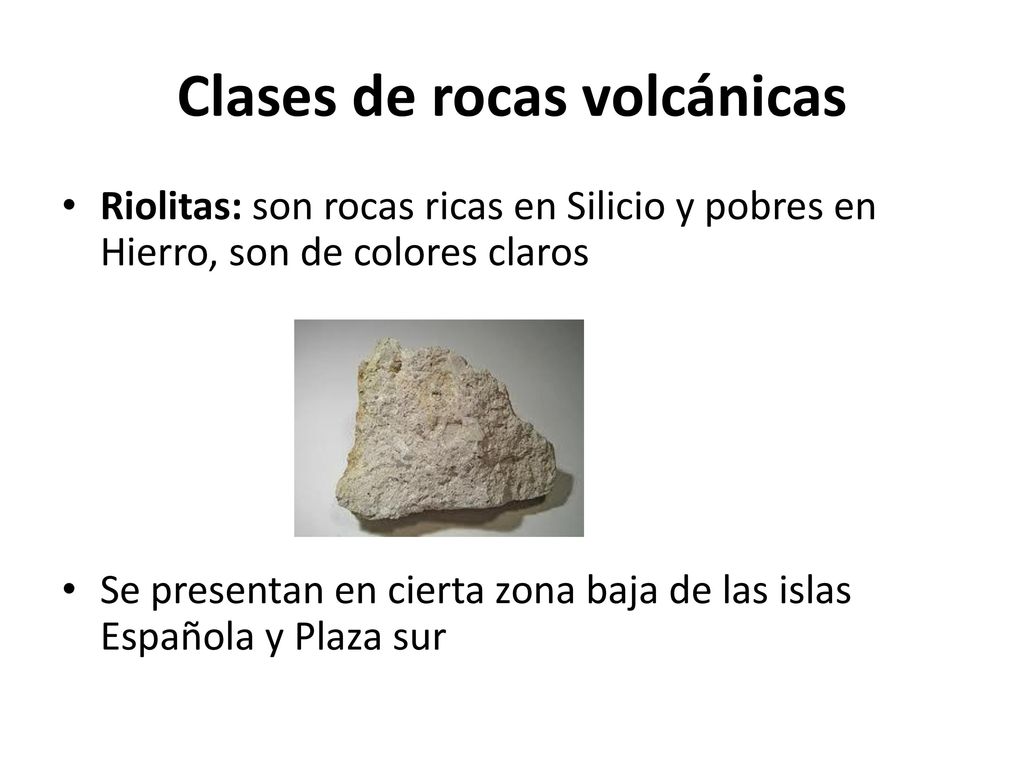 Clases de rocas volcánicas

• Riolitas: son rocas ricas en Silicio y pobres en Hierro, son de colores claros

• Se presentan en cierta zona baja de las islas Española y Plaza sur